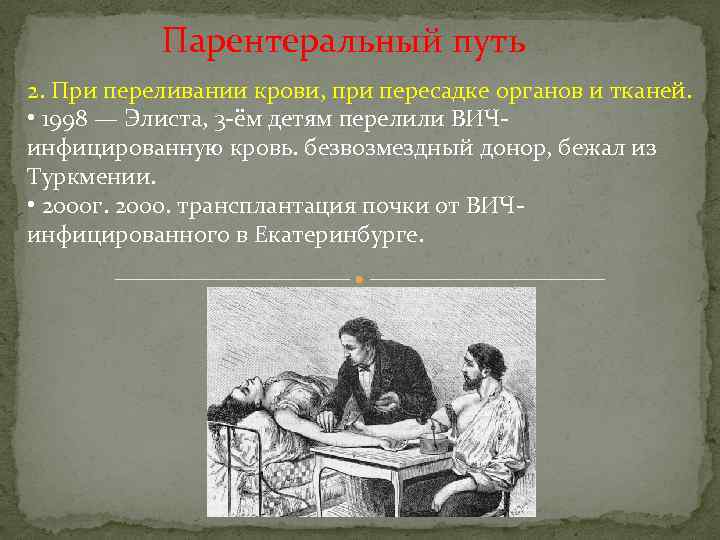 Парентеральный путь

2. При переливании крови, при пересадке органов и тканей.
• 1998 — Элиста, 3-ём детям перелили ВИЧ-инфицированную кровь. безвозмездный донор, бежал из Туркмении.
• 2000г. 2000. трансплантация почки от ВИЧ-инфицированного в Екатеринбурге.